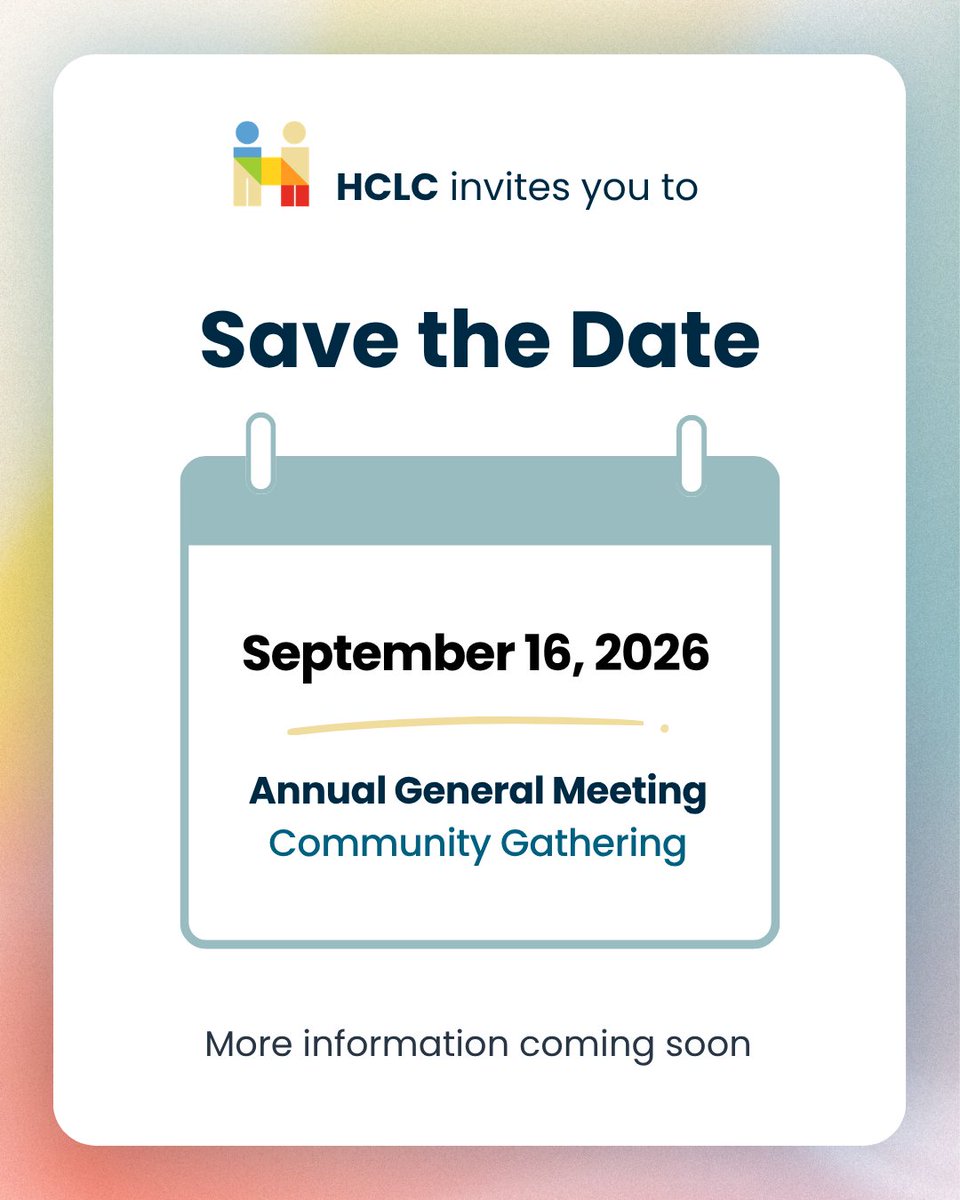 HCLC invites you to

Save the Date

September 16, 2026

Annual General Meeting
Community Gathering

More information coming soon